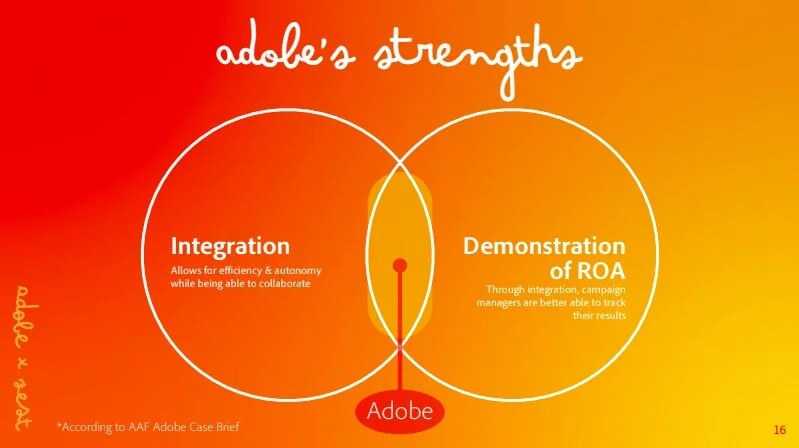 adobe's strengths

Integration
Allows for efficiency & autonomy while being able to collaborate

Demonstration of ROA
Through integration, campaign managers are better able to track their results

Adobe

adobe x zest

*According to AAF Adobe Case Brief

16